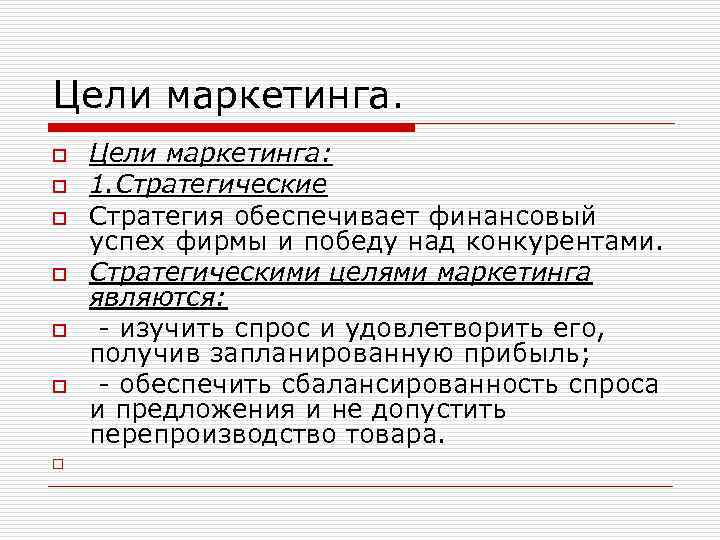 Цели маркетинга.

Цели маркетинга:

1.Стратегические

Стратегия обеспечивает финансовый успех фирмы и победу над конкурентами.

Стратегическими целями маркетинга являются:

- изучить спрос и удовлетворить его, получив запланированную прибыль;

- обеспечить сбалансированность спроса и предложения и не допустить перепроизводство товара.